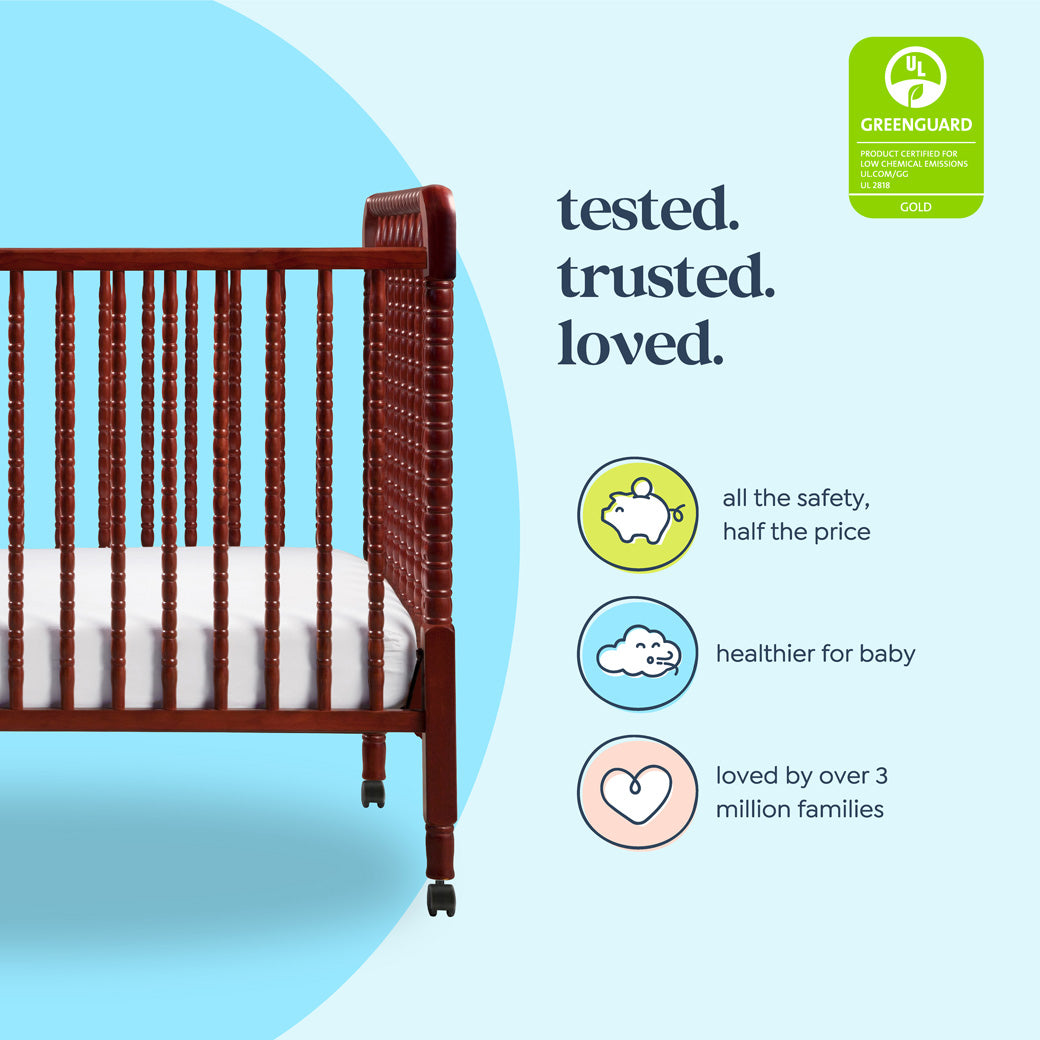 UL
GREENGUARD
PRODUCT CERTIFIED FOR LOW CHEMICAL EMISSIONS UL.COM/GG UL 2818
GOLD

tested.
trusted.
loved.

all the safety, half the price

healthier for baby

loved by over 3 million families